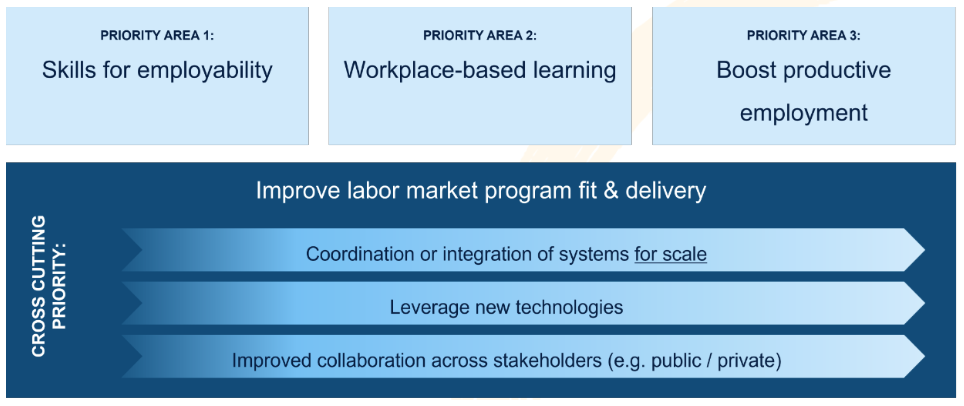 PRIORITY AREA 1:
Skills for employability

PRIORITY AREA 2:
Workplace-based learning

PRIORITY AREA 3:
Boost productive employment

CROSS CUTTING PRIORITY:

Improve labor market program fit & delivery

Coordination or integration of systems for scale

Leverage new technologies

Improved collaboration across stakeholders (e.g. public / private)